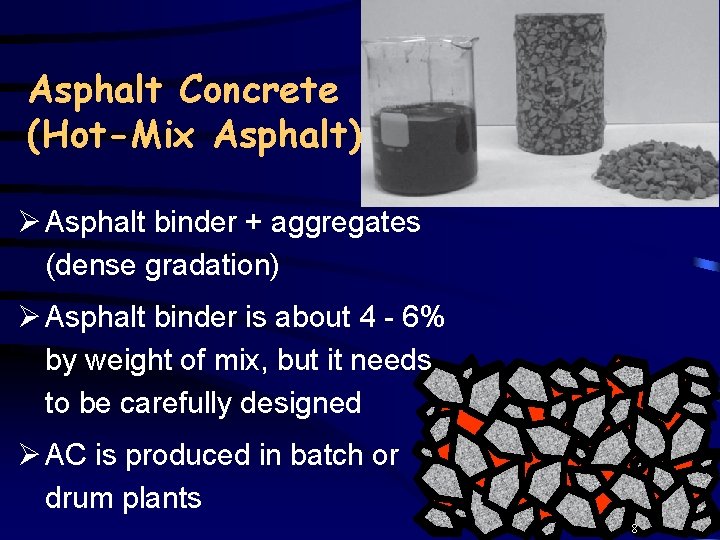 Asphalt Concrete
(Hot-Mix Asphalt)

➢ Asphalt binder + aggregates (dense gradation)

➢ Asphalt binder is about 4 - 6% by weight of mix, but it needs to be carefully designed

➢ AC is produced in batch or drum plants

8